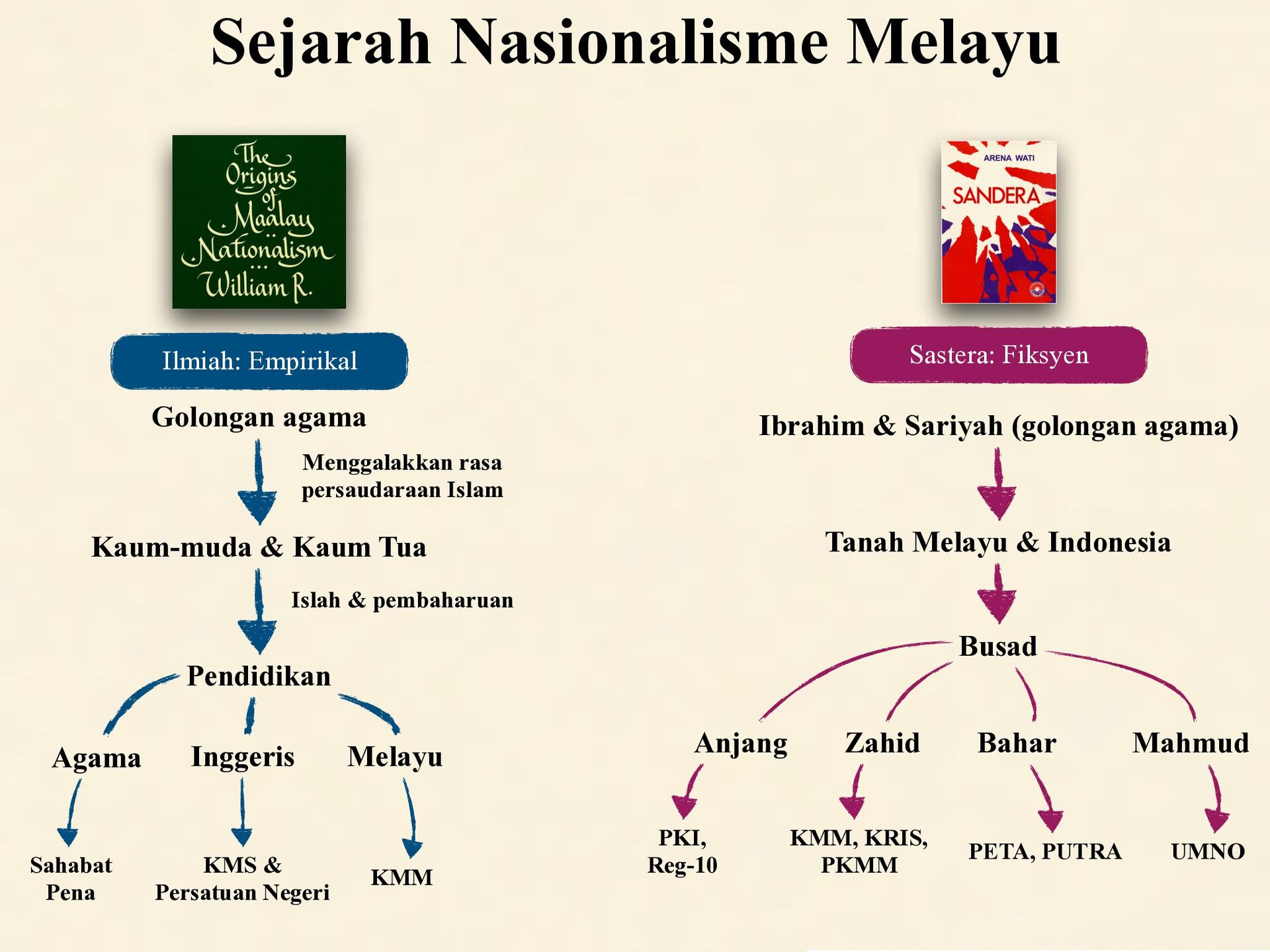 Sejarah Nasionalisme Melayu

The Origins of Maalay Nationalism William R.

Ilmiah: Empirikal

Golongan agama

Menggalakkan rasa persaudaraan Islam

Kaum-muda & Kaum Tua

Islah & pembaharuan

Pendidikan

Agama

Inggeris

Melayu

Sahabat Pena

KMS & Persatuan Negeri

KMM

ARENA WATI

SANDERA

Sastera: Fiksyen

Ibrahim & Sariyah (golongan agama)

Tanah Melayu & Indonesia

Busad

Anjang

Zahid

Bahar

Mahmud

PKI, Reg-10

KMM, KRIS, PKMM

PETA, PUTRA

UMNO